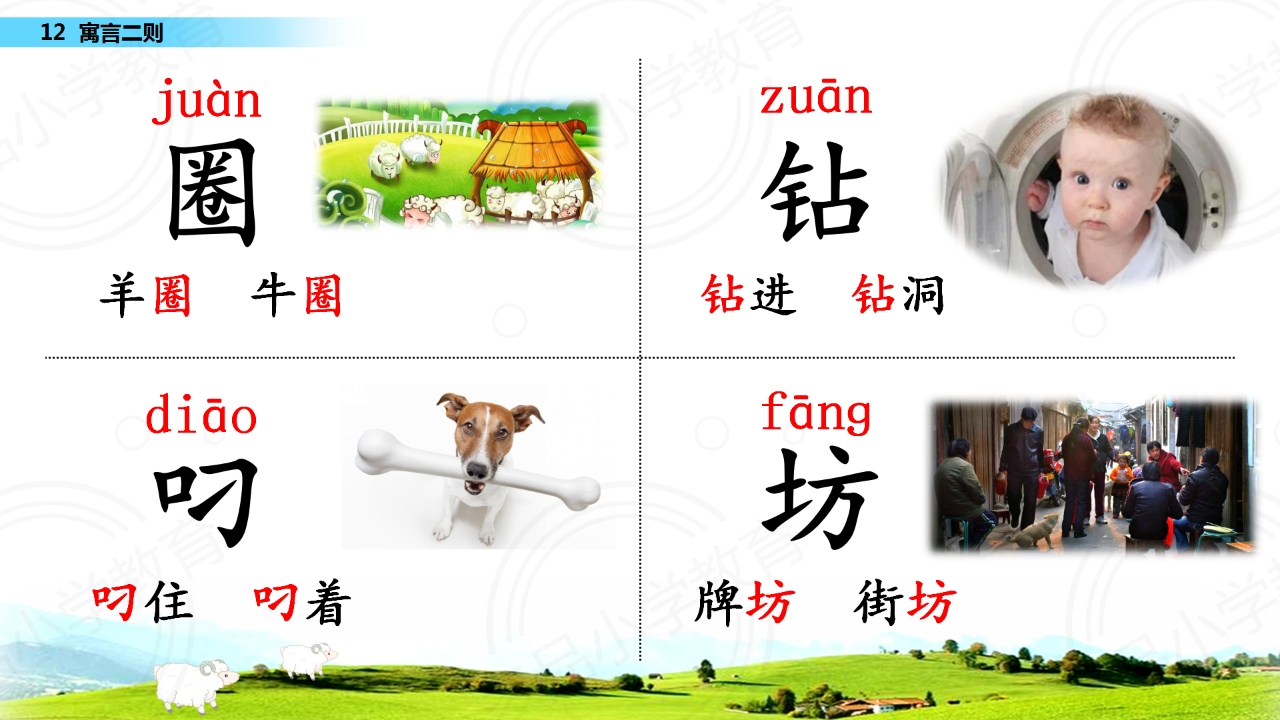 12 寓言二则

juàn
圈
羊圈 牛圈

zuān
钻
钻进 钻洞

diāo
叼
叼住 叼着

fāng
坊
牌坊 街坊